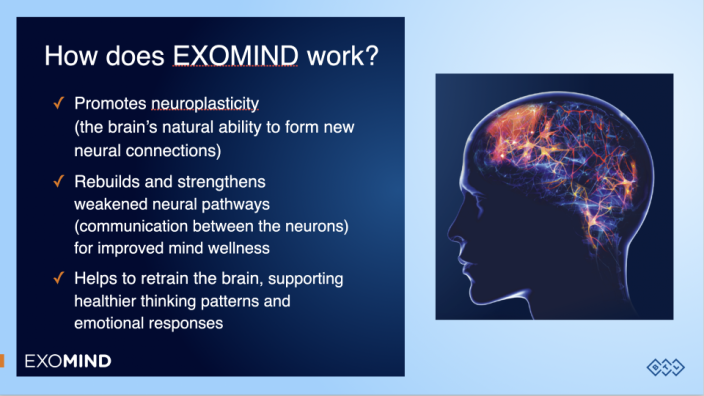 How does EXOMIND work?

✓ Promotes neuroplasticity (the brain's natural ability to form new neural connections)

✓ Rebuilds and strengthens weakened neural pathways (communication between the neurons) for improved mind wellness

✓ Helps to retrain the brain, supporting healthier thinking patterns and emotional responses

EXOMIND

BTL